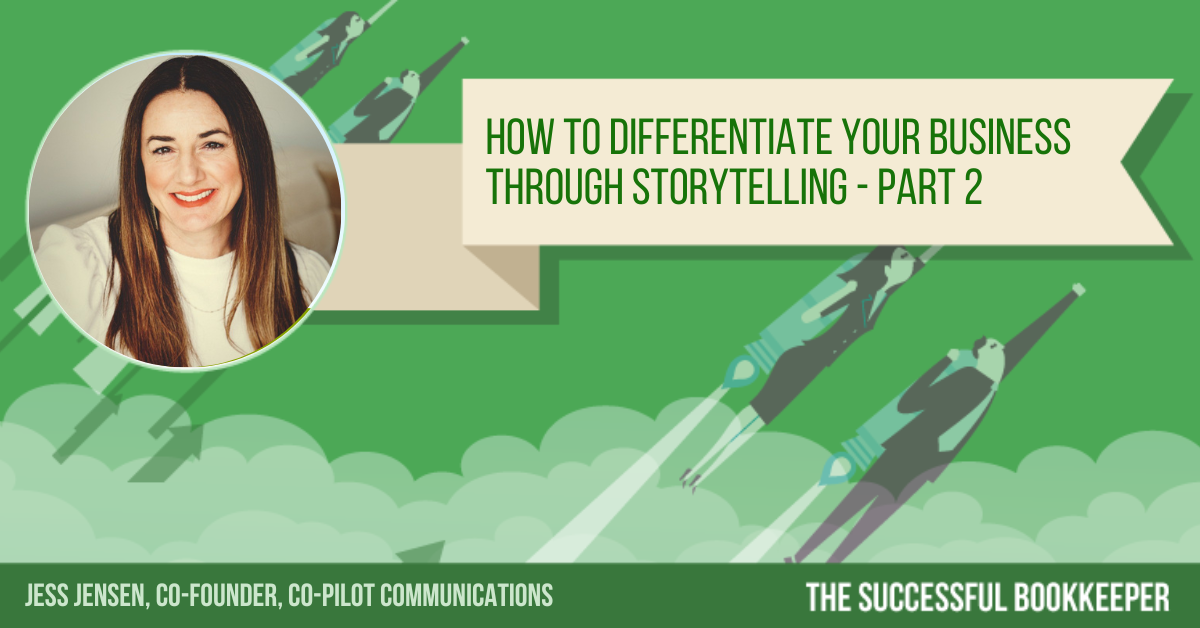 HOW TO DIFFERENTIATE YOUR BUSINESS THROUGH STORYTELLING - PART 2

JESS JENSEN, CO-FOUNDER, CO-PILOT COMMUNICATIONS

THE SUCCESSFUL BOOKKEEPER